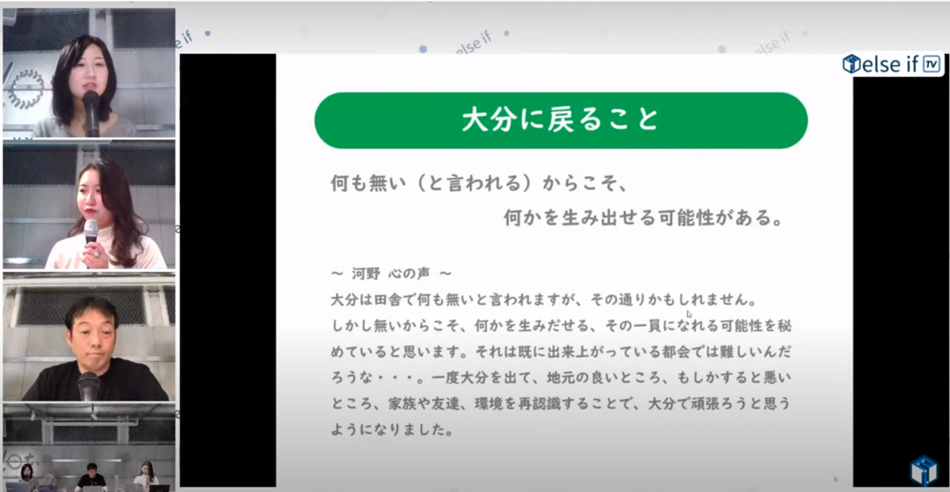 else if

else if

else if TV

大分に戻ること

何も無い（と言われる）からこそ、
何かを生み出せる可能性がある。

～ 河野 心の声 ～

大分は田舎で何も無いと言われますが、その通りかもしれません。しかし無いからこそ、何かを生みだせる、その一員になれる可能性を秘めていると思います。それは既に出来上がっている都会では難しいんだろうな・・・。一度大分を出て、地元の良いところ、もしかすると悪いところ、家族や友達、環境を再認識することで、大分で頑張ろうと思うようになりました。